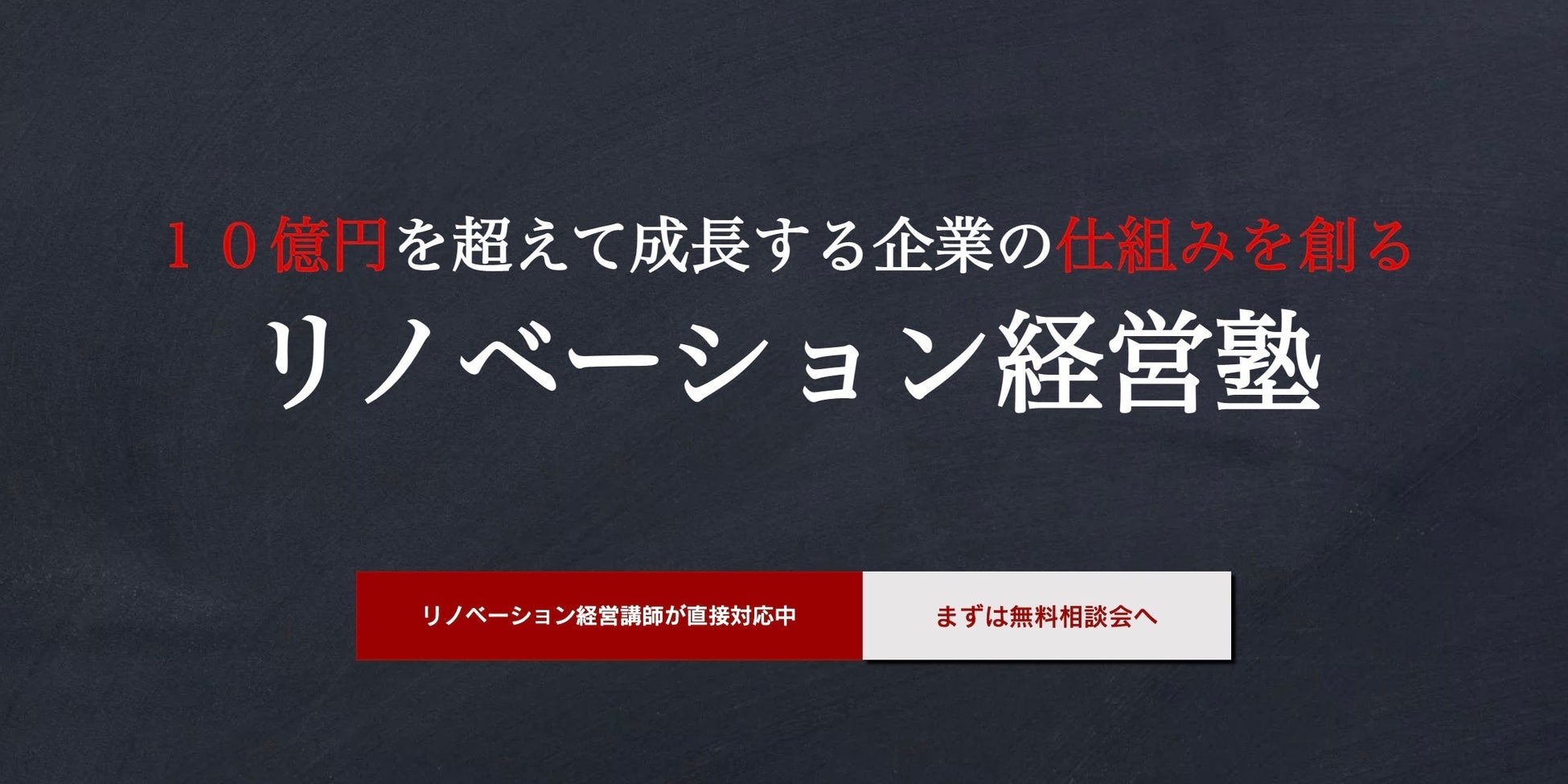 １０億円を超えて成長する企業の仕組みを創る
リノベーション経営塾

リノベーション経営講師が直接対応中

まずは無料相談会へ